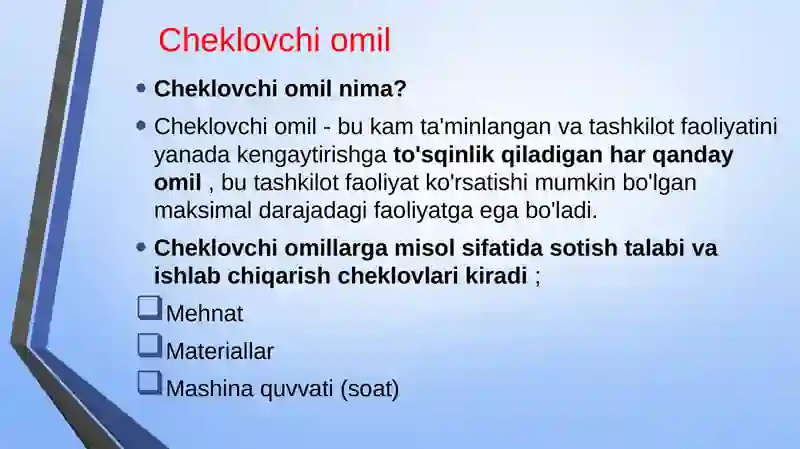 Cheklovchi omil

• Cheklovchi omil nima?

• Cheklovchi omil - bu kam ta'minlangan va tashkilot faoliyatini yanada kengaytirishga to'sqinlik qiladigan har qanday omil , bu tashkilot faoliyat ko'rsatishi mumkin bo'lgan maksimal darajadagi faoliyatga ega bo'ladi.

• Cheklovchi omillarga misol sifatida sotish talabi va ishlab chiqarish cheklovlari kiradi ;

❑ Mehnat

❑ Materiallar

❑ Mashina quvvati (soat)